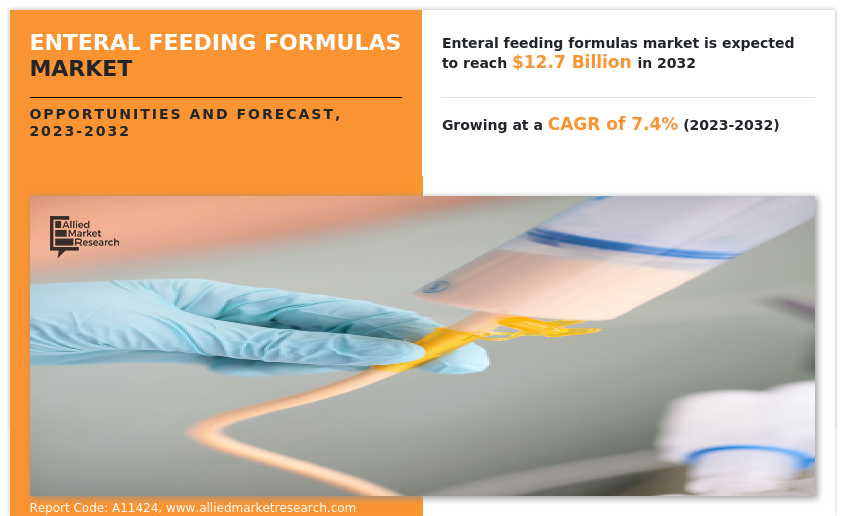 ENTERAL FEEDING FORMULAS MARKET

OPPORTUNITIES AND FORECAST, 2023-2032

Enteral feeding formulas market is expected to reach $12.7 Billion in 2032

Growing at a CAGR of 7.4% (2023-2032)

Allied Market Research

Report Code: A11424, www.alliedmarketresearch.com